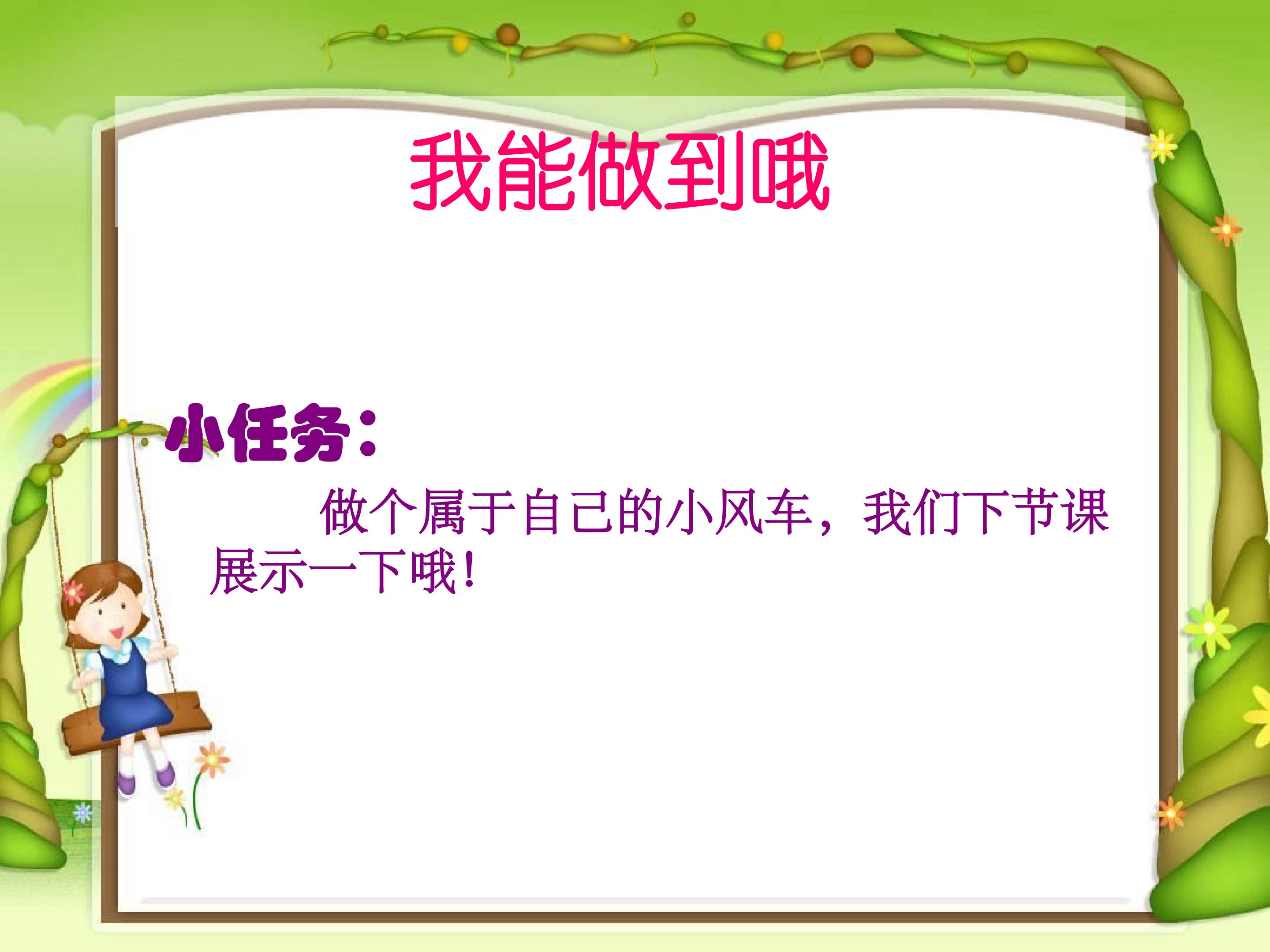 我能做到哦

小任务：

做个属于自己的小风车，我们下节课展示一下哦！